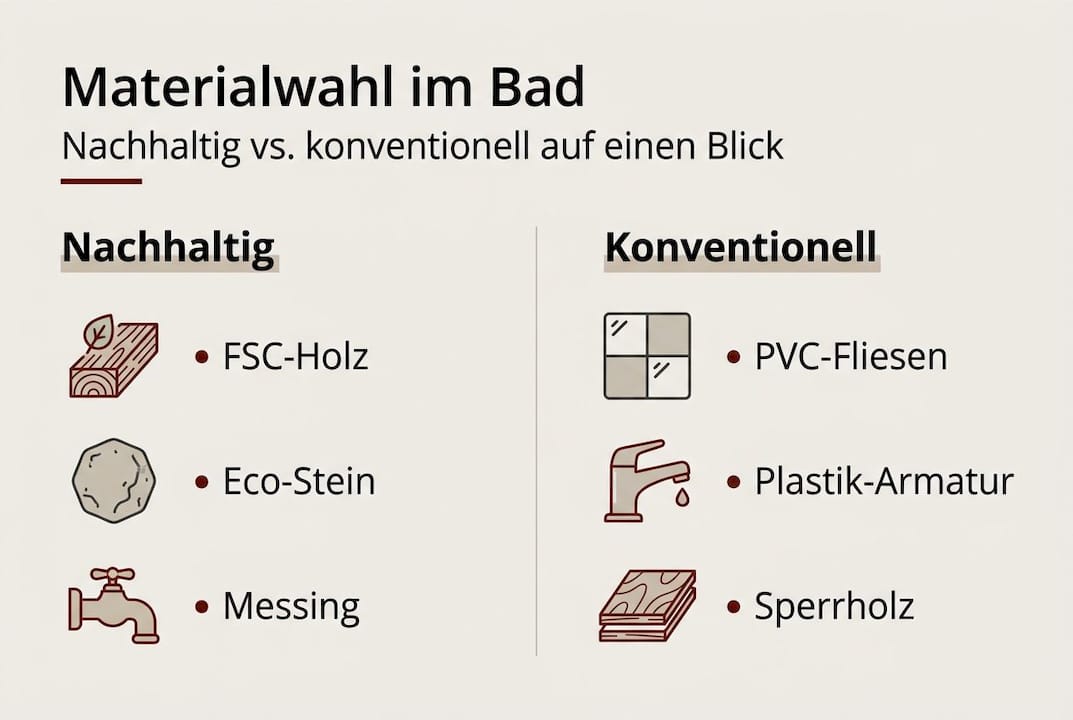 Materialwahl im Bad
Nachhaltig vs. konventionell auf einen Blick

Nachhaltig

• FSC-Holz

• Eco-Stein

• Messing

Konventionell

• PVC-Fliesen

• Plastik-Armatur

• Sperrholz